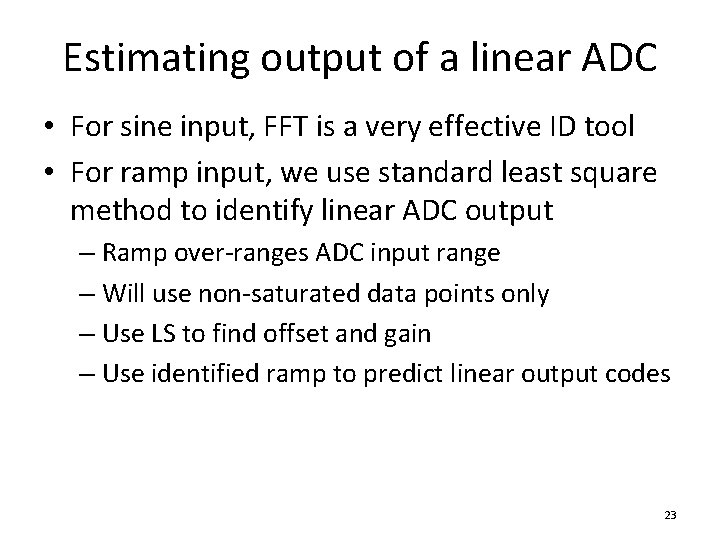 Estimating output of a linear ADC

• For sine input, FFT is a very effective ID tool
• For ramp input, we use standard least square method to identify linear ADC output
– Ramp over-ranges ADC input range
– Will use non-saturated data points only
– Use LS to find offset and gain
– Use identified ramp to predict linear output codes

23